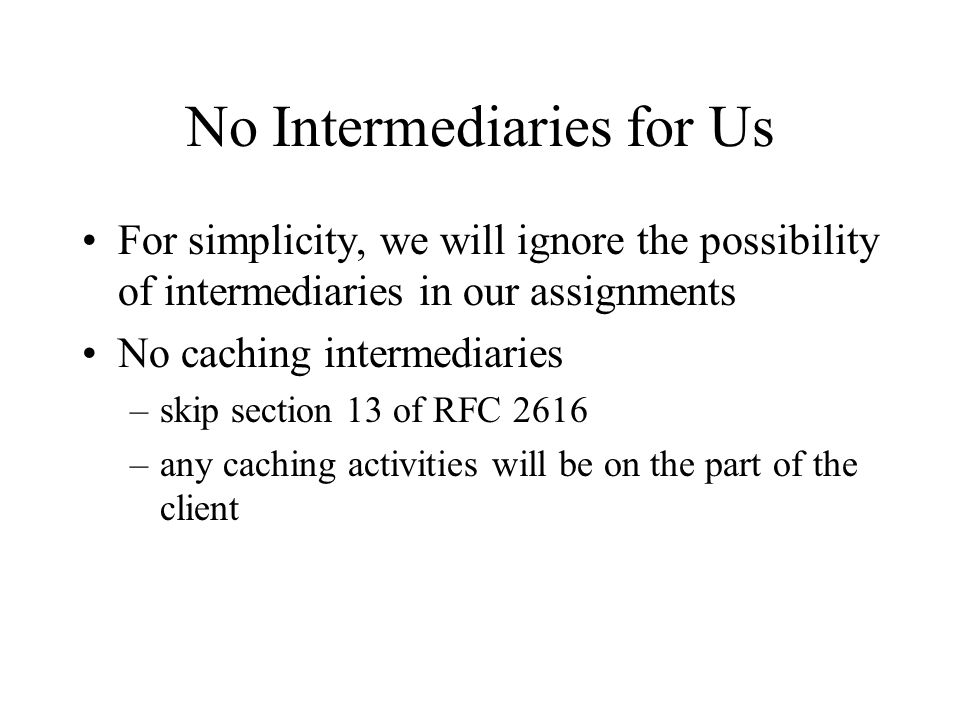 No Intermediaries for Us

• For simplicity, we will ignore the possibility of intermediaries in our assignments
• No caching intermediaries
– skip section 13 of RFC 2616
– any caching activities will be on the part of the client